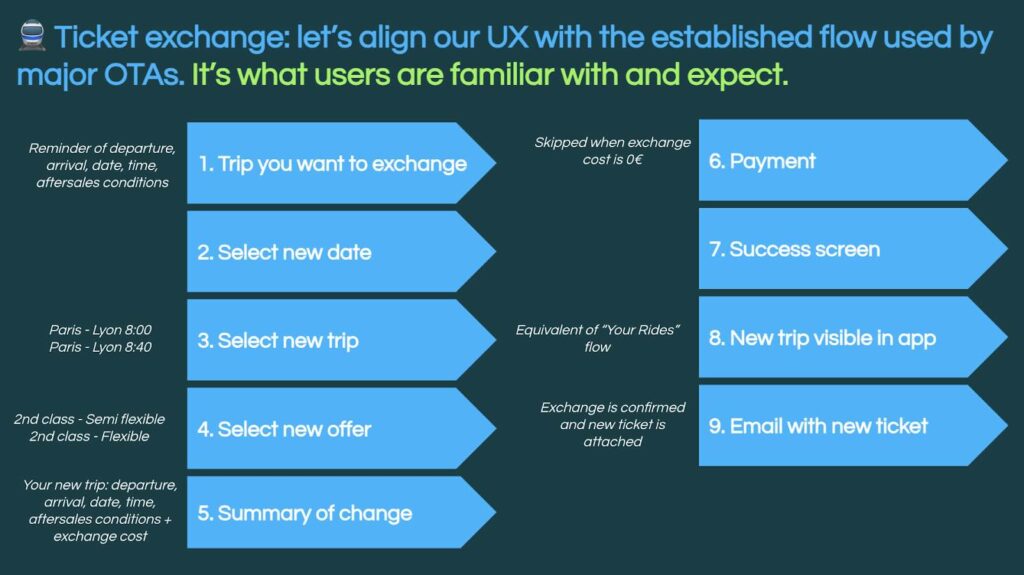 🚆 Ticket exchange: let's align our UX with the established flow used by major OTAs. It's what users are familiar with and expect.

Reminder of departure, arrival, date, time, aftersales conditions

1. Trip you want to exchange

2. Select new date

Paris - Lyon 8:00
Paris - Lyon 8:40

3. Select new trip

2nd class - Semi flexible
2nd class - Flexible

4. Select new offer

Your new trip: departure, arrival, date, time, aftersales conditions + exchange cost

5. Summary of change

Skipped when exchange cost is 0€

6. Payment

7. Success screen

Equivalent of "Your Rides" flow

8. New trip visible in app

Exchange is confirmed and new ticket is attached

9. Email with new ticket